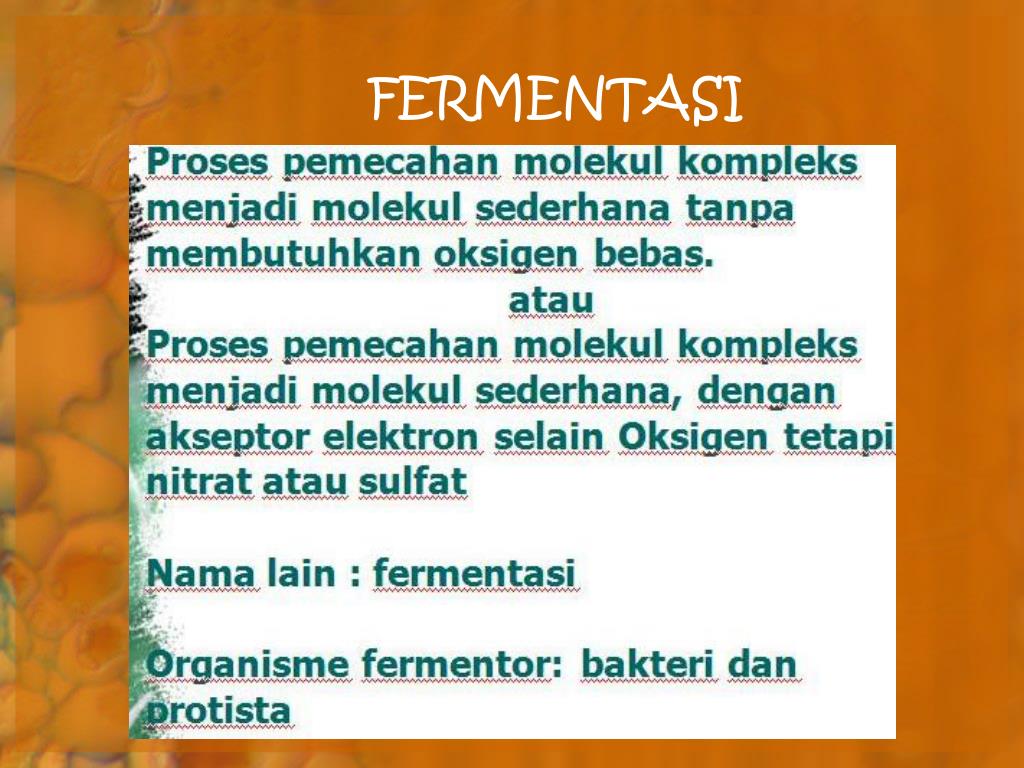 FERMENTASI

Proses pemecahan molekul kompleks menjadi molekul sederhana tanpa membutuhkan oksigen bebas.

atau

Proses pemecahan molekul kompleks menjadi molekul sederhana, dengan akseptor elektron selain Oksigen tetapi nitrat atau sulfat

Nama lain : fermentasi

Organisme fermentor: bakteri dan protista